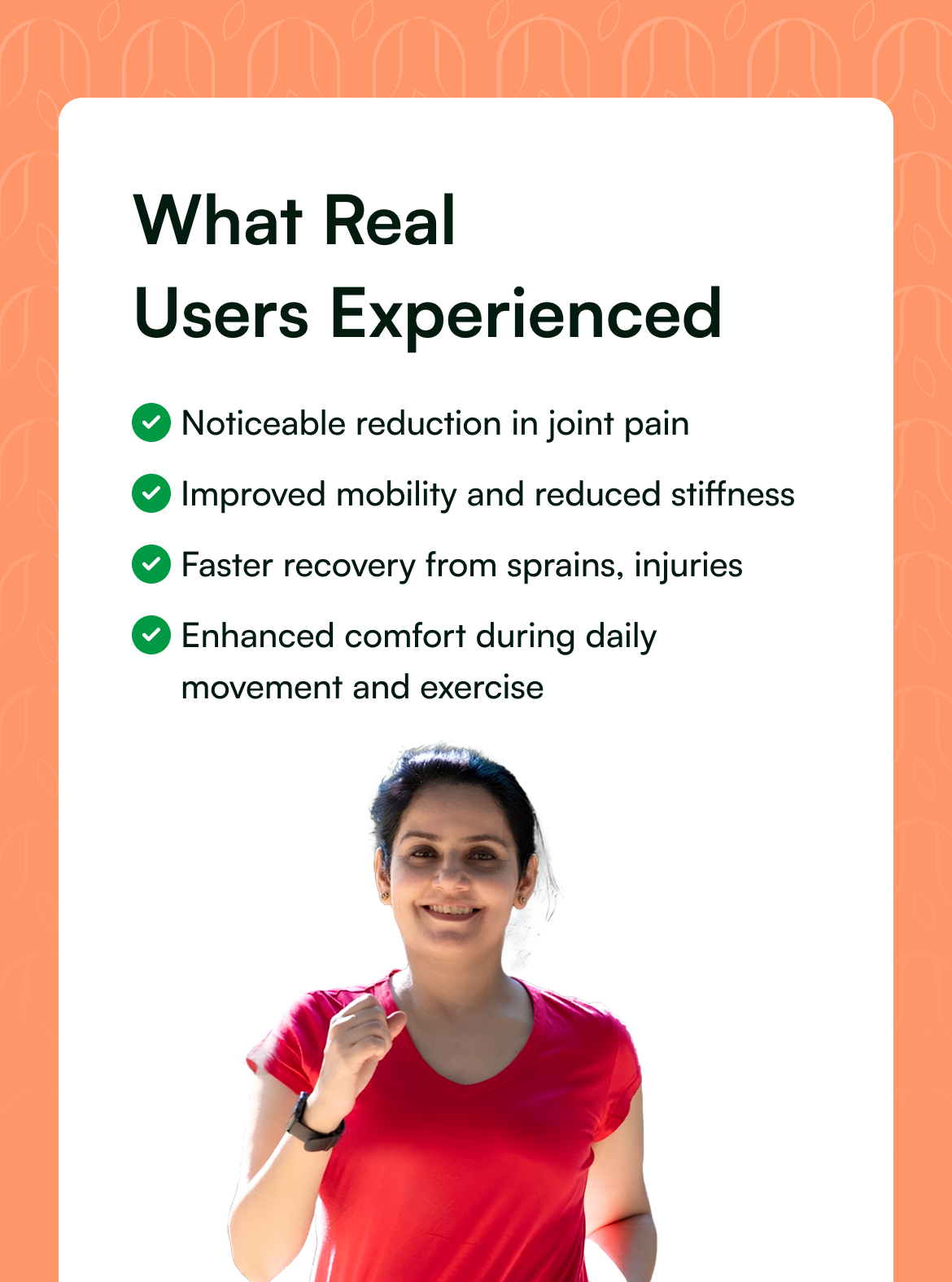 What Real Users Experienced

Noticeable reduction in joint pain

Improved mobility and reduced stiffness

Faster recovery from sprains, injuries

Enhanced comfort during daily movement and exercise